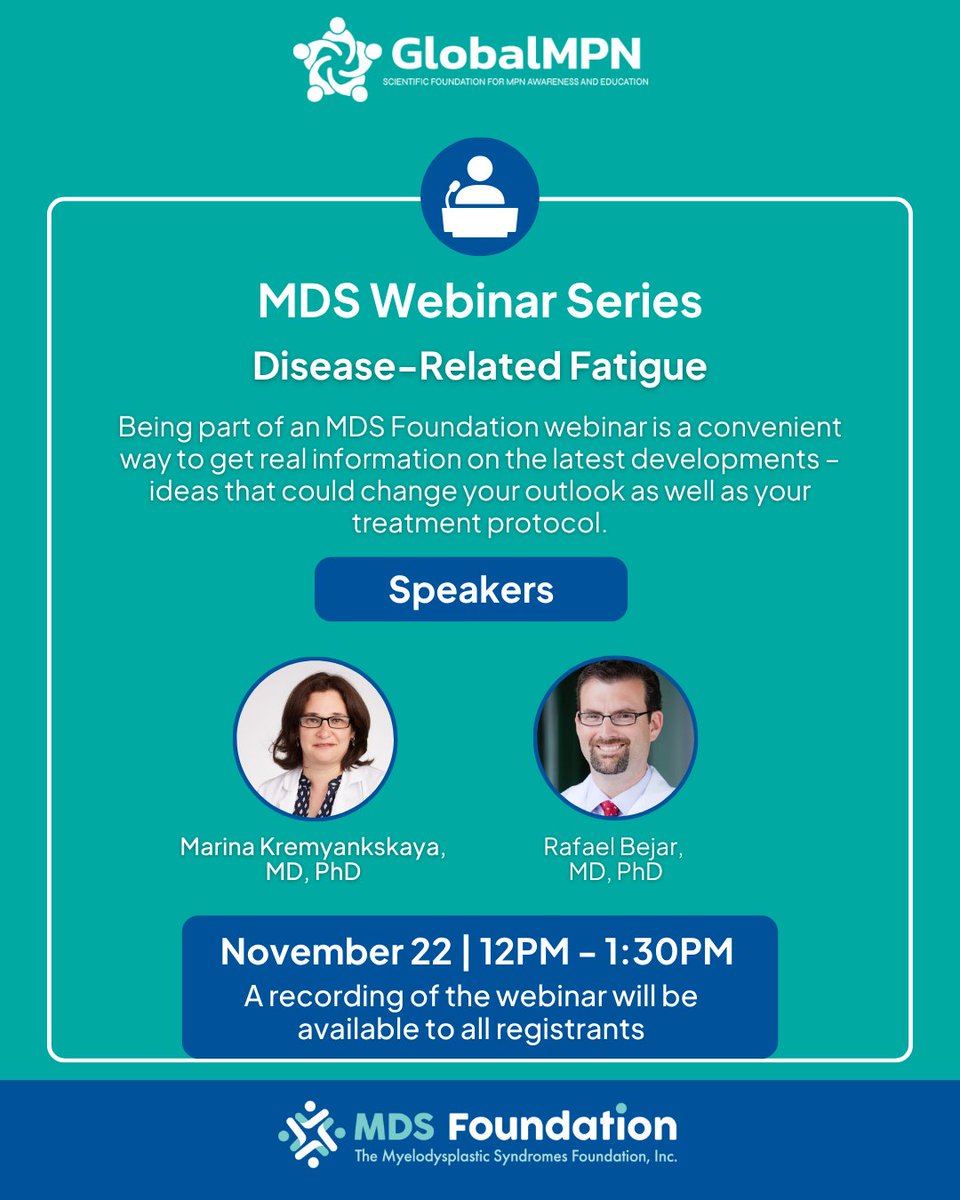 GlobalMPN
SCIENTIFIC FOUNDATION FOR MPN AWARENESS AND EDUCATION

MDS Webinar Series

Disease-Related Fatigue

Being part of an MDS Foundation webinar is a convenient way to get real information on the latest developments - ideas that could change your outlook as well as your treatment protocol.

Speakers

Marina Kremyankskaya, MD, PhD

Rafael Bejar, MD, PhD

November 22 | 12PM - 1:30PM
A recording of the webinar will be available to all registrants

MDS Foundation
The Myelodysplastic Syndromes Foundation, Inc.